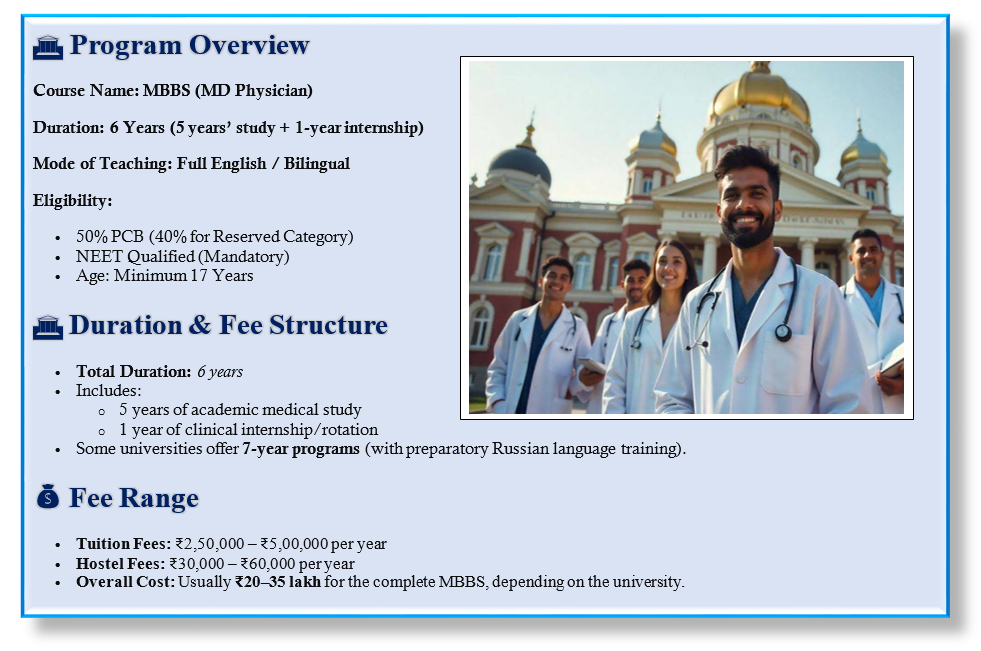 Program Overview

Course Name: MBBS (MD Physician)

Duration: 6 Years (5 years' study + 1-year internship)

Mode of Teaching: Full English / Bilingual

Eligibility:

- 50% PCB (40% for Reserved Category)
- NEET Qualified (Mandatory)
- Age: Minimum 17 Years

Duration & Fee Structure

- Total Duration: 6 years
- Includes:
  - 5 years of academic medical study
  - 1 year of clinical internship/rotation
- Some universities offer 7-year programs (with preparatory Russian language training).

Fee Range

- Tuition Fees: ₹2,50,000 – ₹5,00,000 per year
- Hostel Fees: ₹30,000 – ₹60,000 per year
- Overall Cost: Usually ₹20–35 lakh for the complete MBBS, depending on the university.